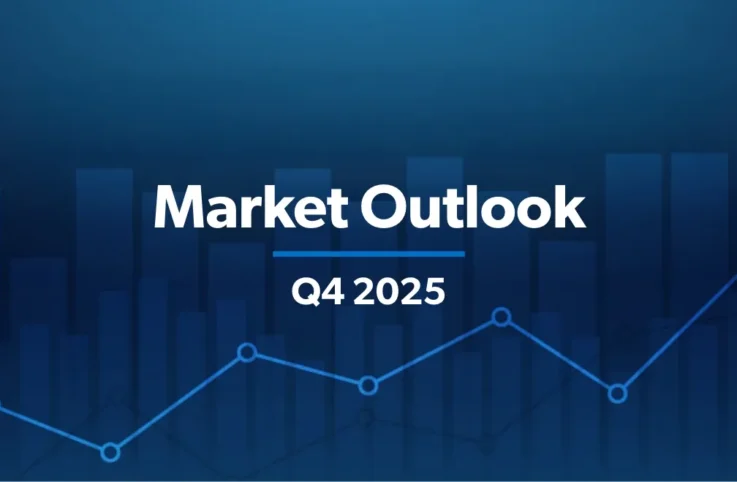 Market Outlook

Q4 2025